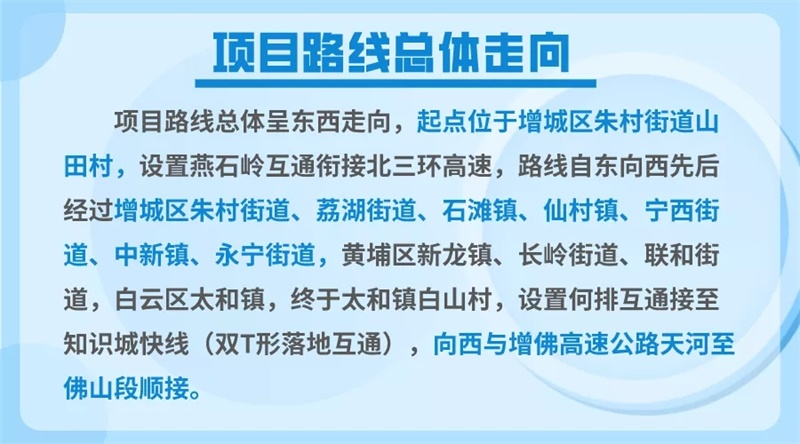 项目路线总体走向

项目路线总体呈东西走向，起点位于增城区朱村街道山田村，设置燕石岭互通衔接北三环高速，路线自东向西先后经过增城区朱村街道、荔湖街道、石滩镇、仙村镇、宁西街道、中新镇、永宁街道，黄埔区新龙镇、长岭街道、联和街道，白云区太和镇，终于太和镇白山村，设置何排互通接至知识城快线（双T形落地互通），向西与增佛高速公路天河至佛山段顺接。